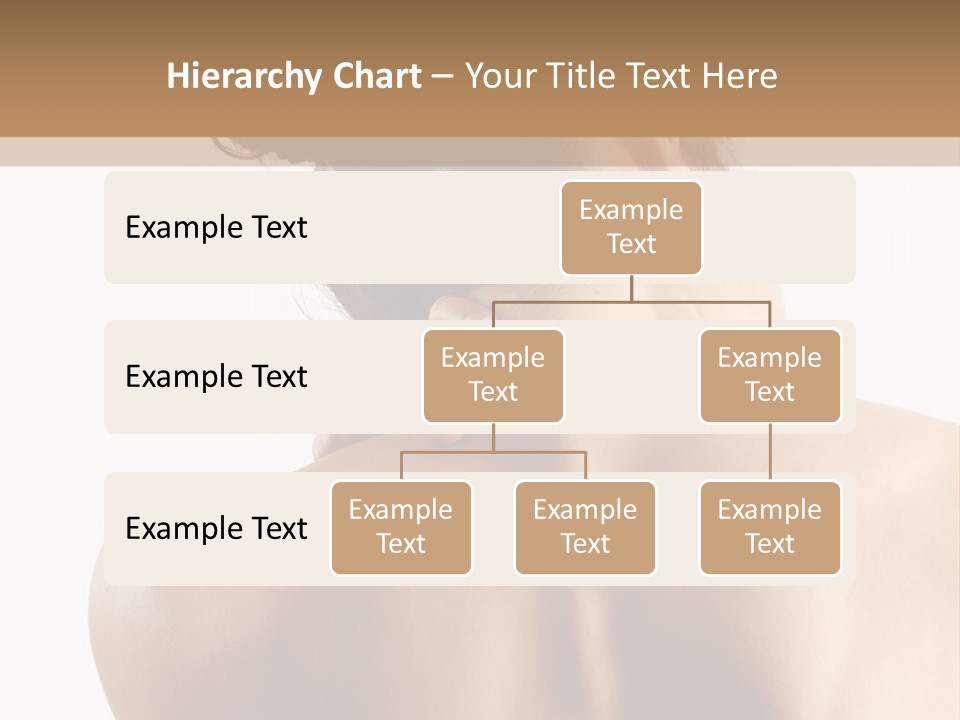 Hierarchy Chart – Your Title Text Here

Example Text

Example Text

Example Text

Example Text

Example Text

Example Text

Example Text

Example Text

Example Text